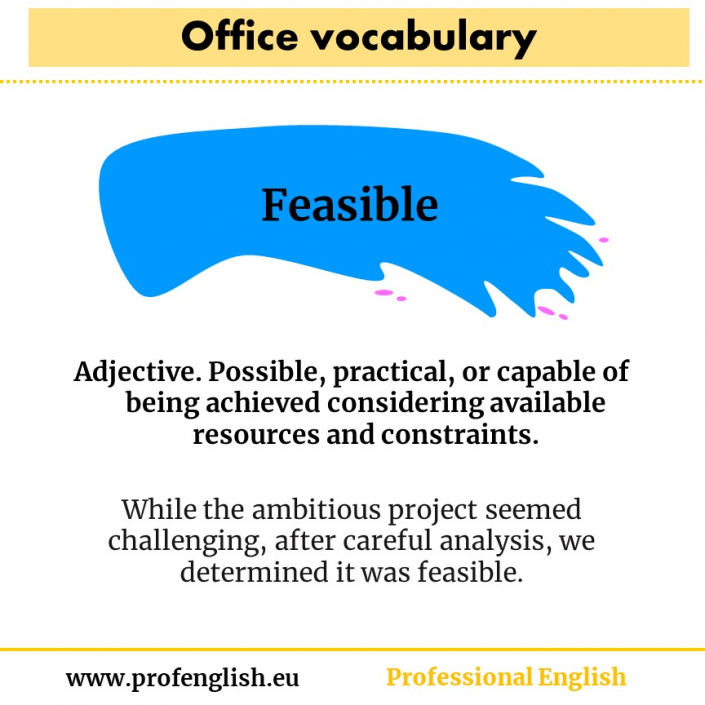 Office vocabulary

Feasible

Adjective. Possible, practical, or capable of being achieved considering available resources and constraints.

While the ambitious project seemed challenging, after careful analysis, we determined it was feasible.

www.profenglish.eu

Professional English